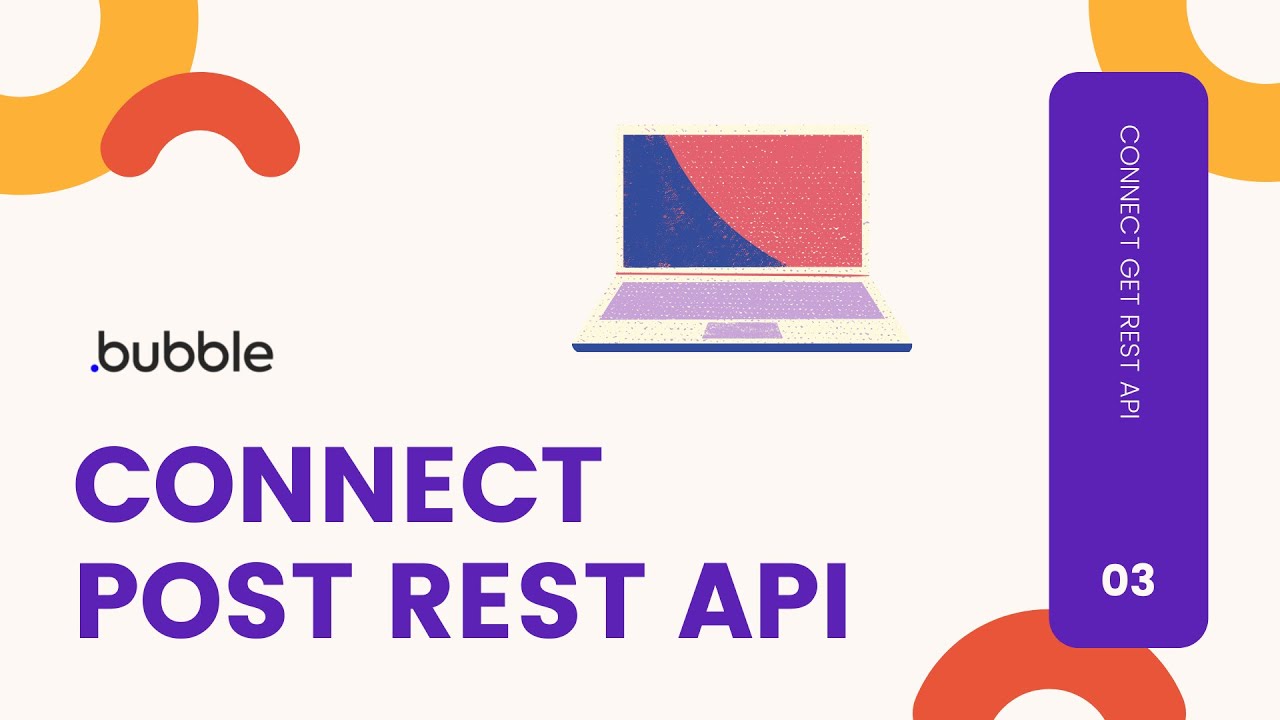 .bubble

CONNECT POST REST API

CONNECT GET REST API

03